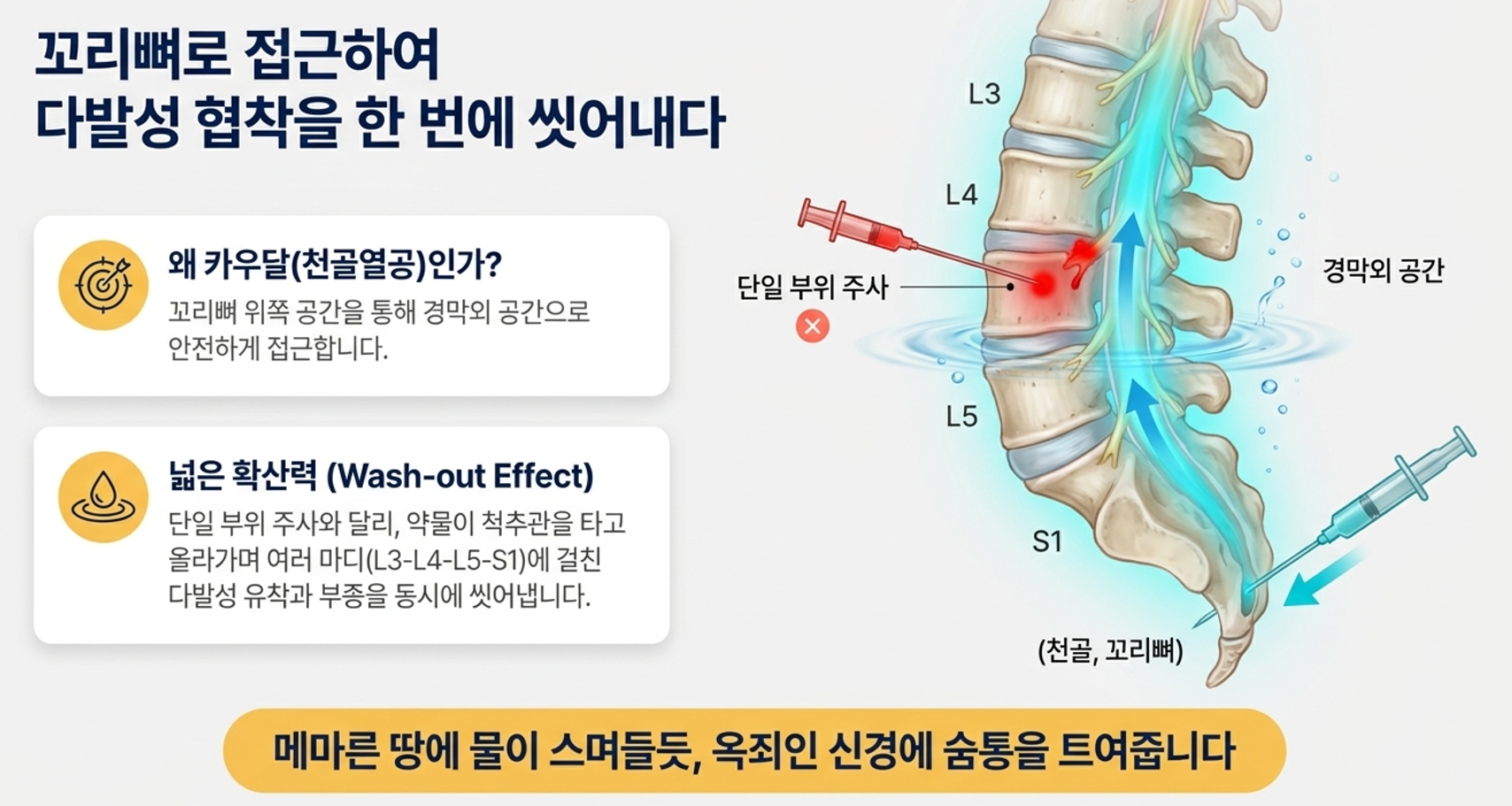 꼬리뼈로 접근하여
다발성 협착을 한 번에 씻어내다

왜 카우달(천골열공)인가?
꼬리뼈 위쪽 공간을 통해 경막외 공간으로 안전하게 접근합니다.

넓은 확산력 (Wash-out Effect)
단일 부위 주사와 달리, 약물이 척추관을 타고 올라가며 여러 마디(L3-L4-L5-S1)에 걸친 다발성 유착과 부종을 동시에 씻어냅니다.

L3

L4

단일 부위 주사

경막외 공간

L5

S1

(천골, 꼬리뼈)

메마른 땅에 물이 스며들듯, 옥죄인 신경에 숨통을 트여줍니다